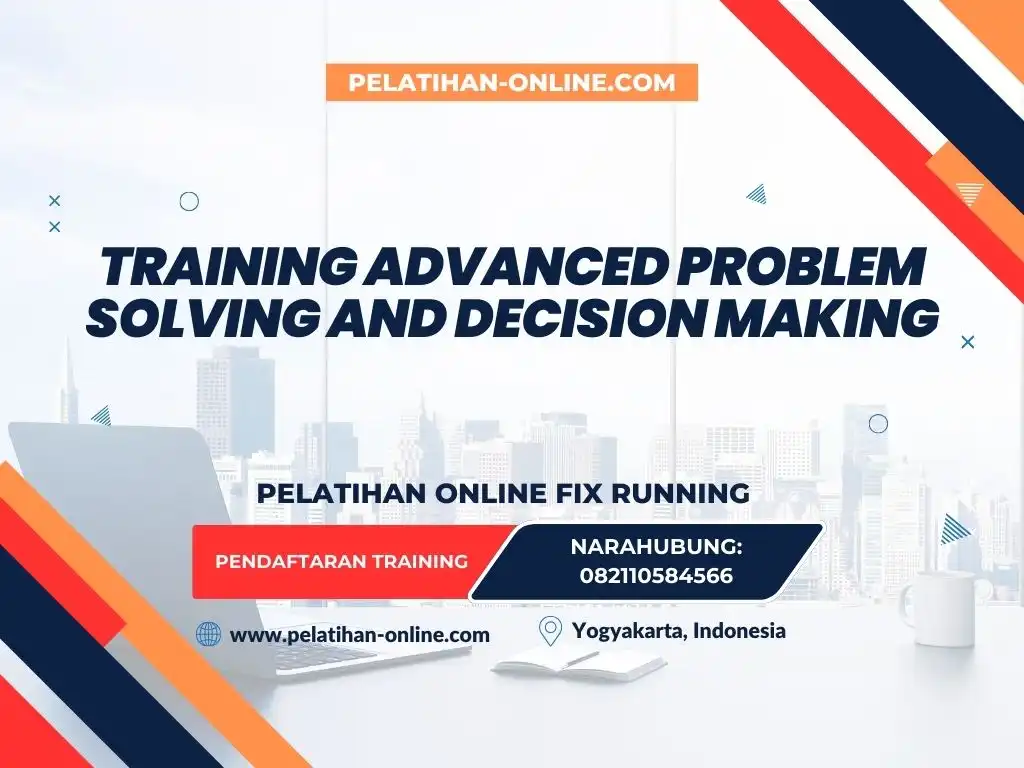 PELATIHAN-ONLINE.COM

TRAINING ADVANCED PROBLEM SOLVING AND DECISION MAKING

PELATIHAN ONLINE FIX RUNNING

PENDAFTARAN TRAINING

NARAHUBUNG: 082110584566

www.pelatihan-online.com

Yogyakarta, Indonesia